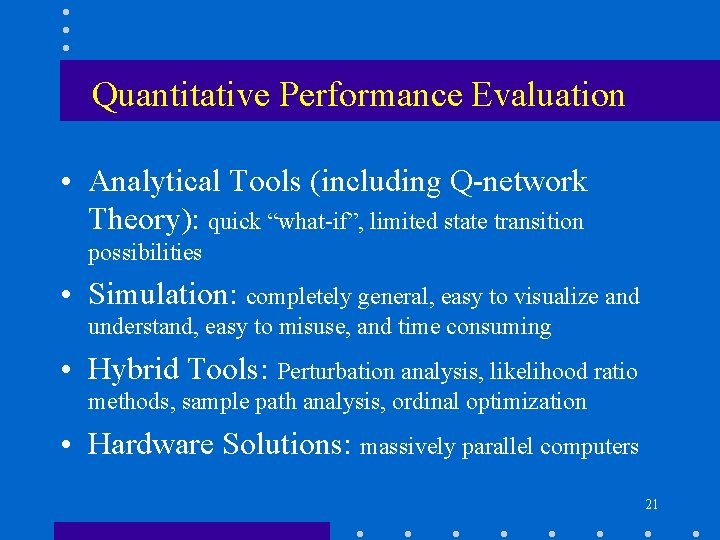 Quantitative Performance Evaluation

• Analytical Tools (including Q-network Theory): quick “what-if”, limited state transition possibilities

• Simulation: completely general, easy to visualize and understand, easy to misuse, and time consuming

• Hybrid Tools: Perturbation analysis, likelihood ratio methods, sample path analysis, ordinal optimization

• Hardware Solutions: massively parallel computers

21